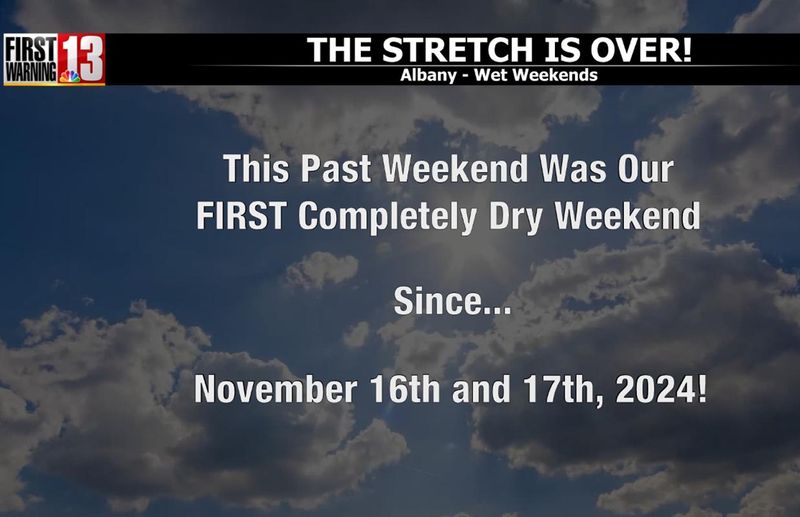 FIRST WARNING 13

THE STRETCH IS OVER!
Albany - Wet Weekends

This Past Weekend Was Our FIRST Completely Dry Weekend

Since...

November 16th and 17th, 2024!